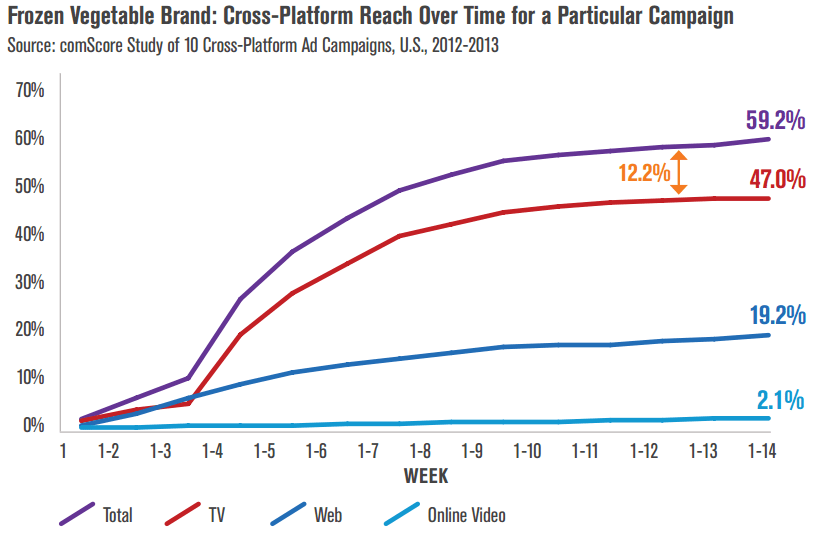 Frozen Vegetable Brand: Cross-Platform Reach Over Time for a Particular Campaign
Source: comScore Study of 10 Cross-Platform Ad Campaigns, U.S., 2012-2013

70%
60%
50%
40%
30%
20%
10%
0%

59.2%
12.2%
47.0%
19.2%
2.1%

1 1-2 1-3 1-4 1-5 1-6 1-7 1-8 1-9 1-10 1-11 1-12 1-13 1-14
WEEK

Total TV Web Online Video